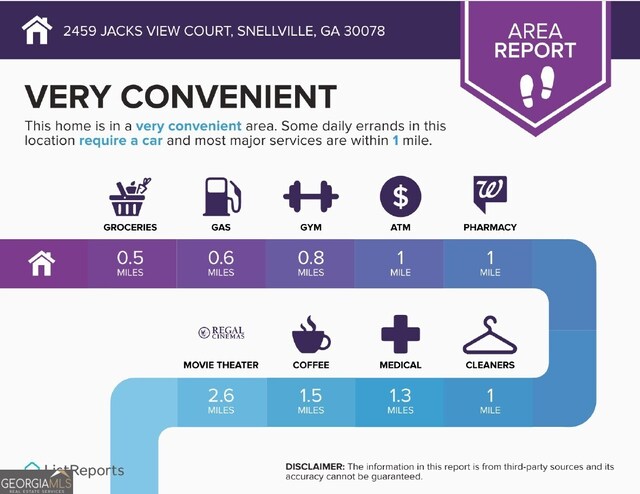 2459 JACKS VIEW COURT, SNELLVILLE, GA 30078

AREA REPORT

VERY CONVENIENT

This home is in a very convenient area. Some daily errands in this location require a car and most major services are within 1 mile.

GROCERIES GAS GYM ATM PHARMACY

0.5 MILES 0.6 MILES 0.8 MILES 1 MILE 1 MILE

REGAL CINEMAS

MOVIE THEATER COFFEE MEDICAL CLEANERS

2.6 MILES 1.5 MILES 1.3 MILES 1 MILE

ListReports

GEORGIAMLS REAL ESTATE SERVICES

DISCLAIMER: The information in this report is from third-party sources and its accuracy cannot be guaranteed.